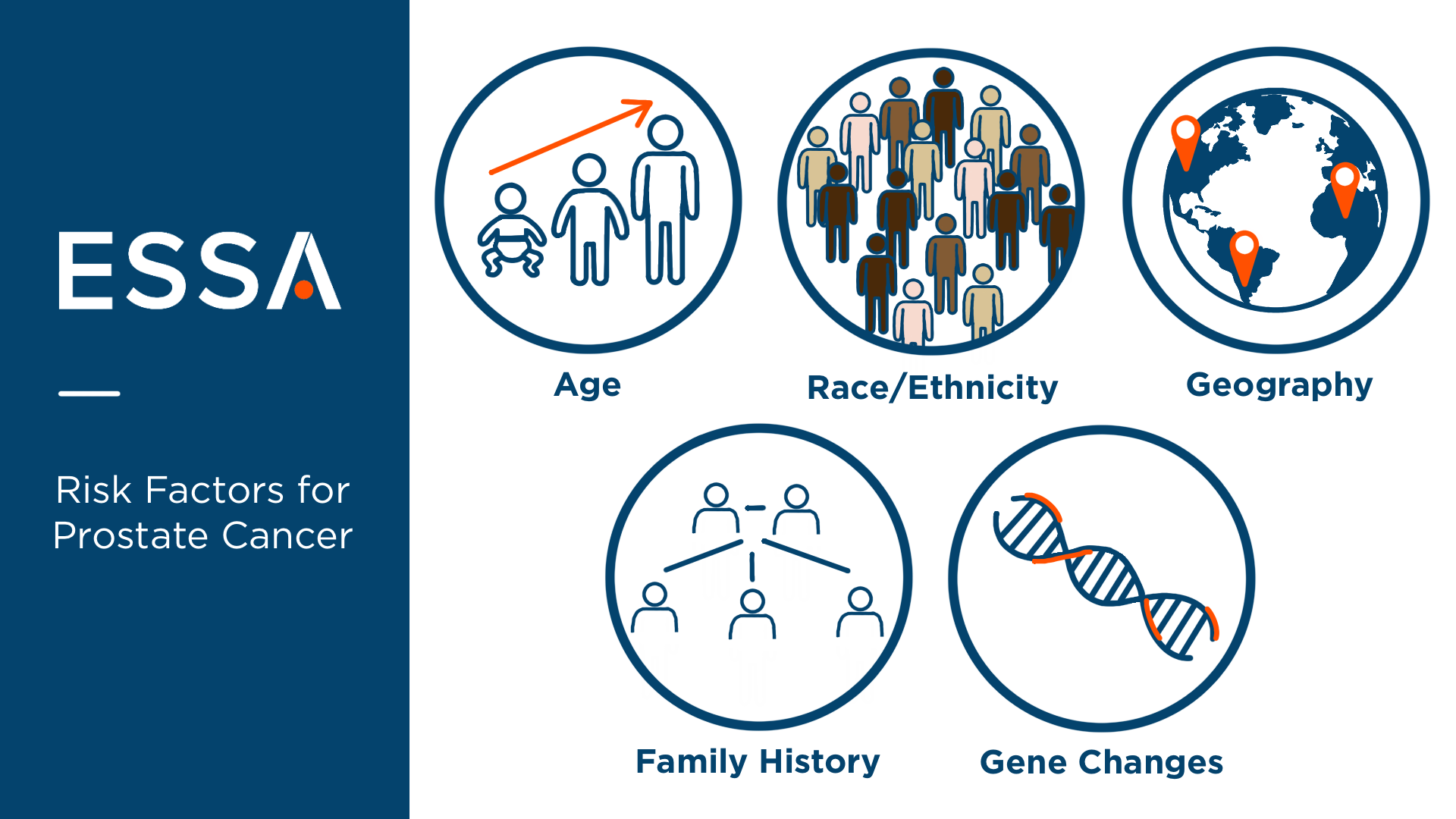 ESSA

Risk Factors for Prostate Cancer

Age

Race/Ethnicity

Geography

Family History

Gene Changes